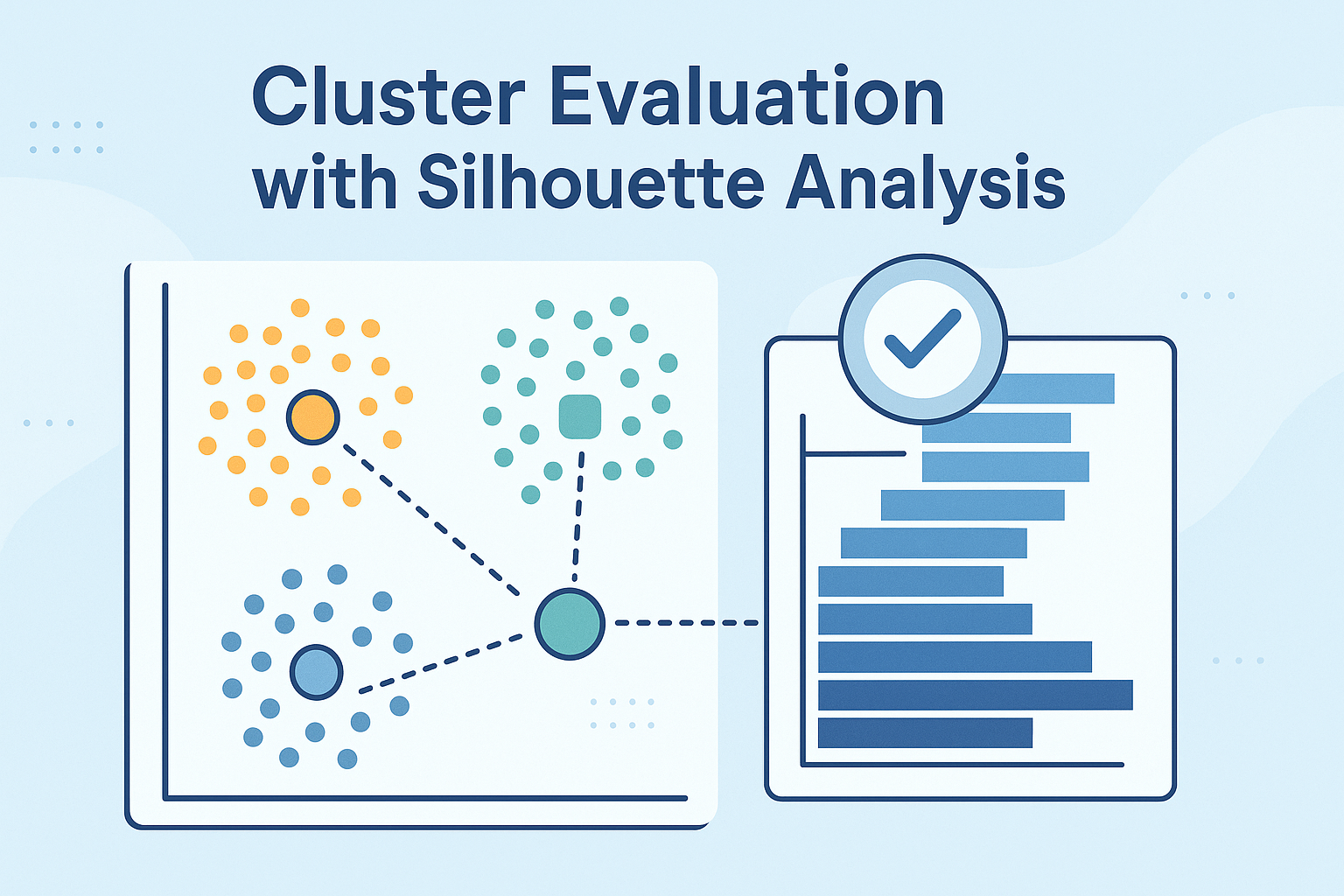 Cluster Evaluation with Silhouette Analysis